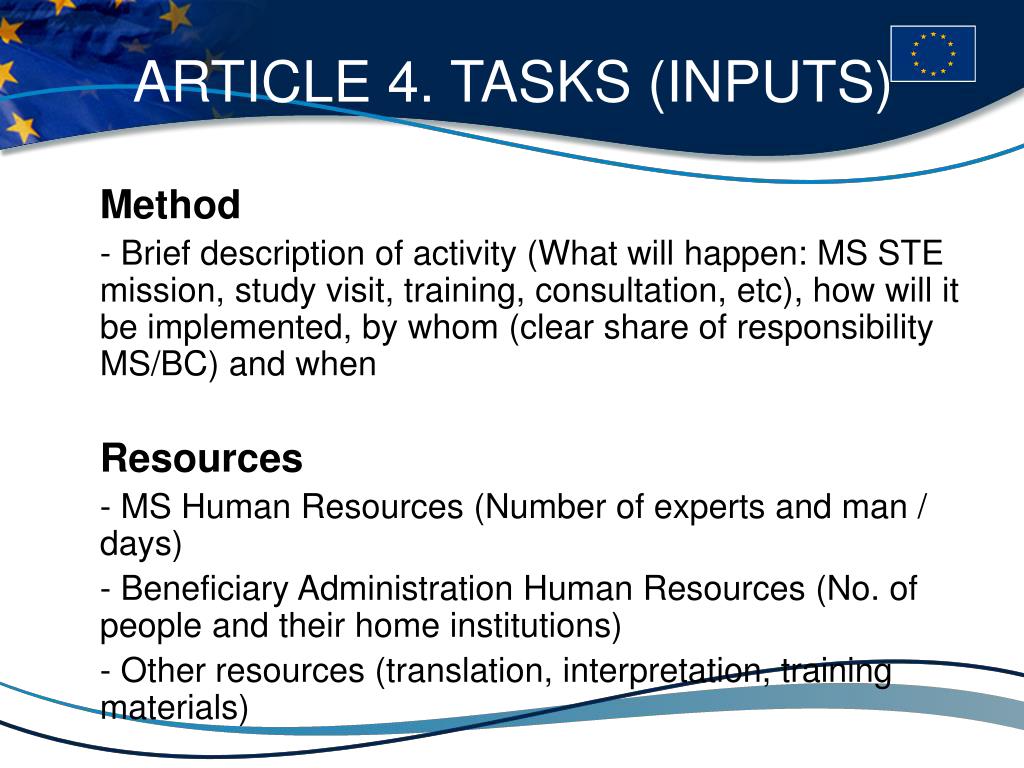 ARTICLE 4. TASKS (INPUTS)

Method

- Brief description of activity (What will happen: MS STE mission, study visit, training, consultation, etc), how will it be implemented, by whom (clear share of responsibility MS/BC) and when

Resources

- MS Human Resources (Number of experts and man / days)

- Beneficiary Administration Human Resources (No. of people and their home institutions)

- Other resources (translation, interpretation, training materials)